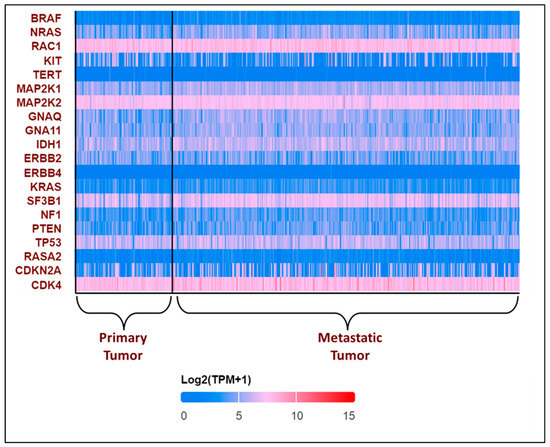 BRAF
NRAS
RAC1
KIT
TERT
MAP2K1
MAP2K2
GNAQ
GNA11
IDH1
ERBB2
ERBB4
KRAS
SF3B1
NF1
PTEN
TP53
RASA2
CDKN2A
CDK4

Primary Tumor

Metastatic Tumor

Log2(TPM+1)

0
5
10
15